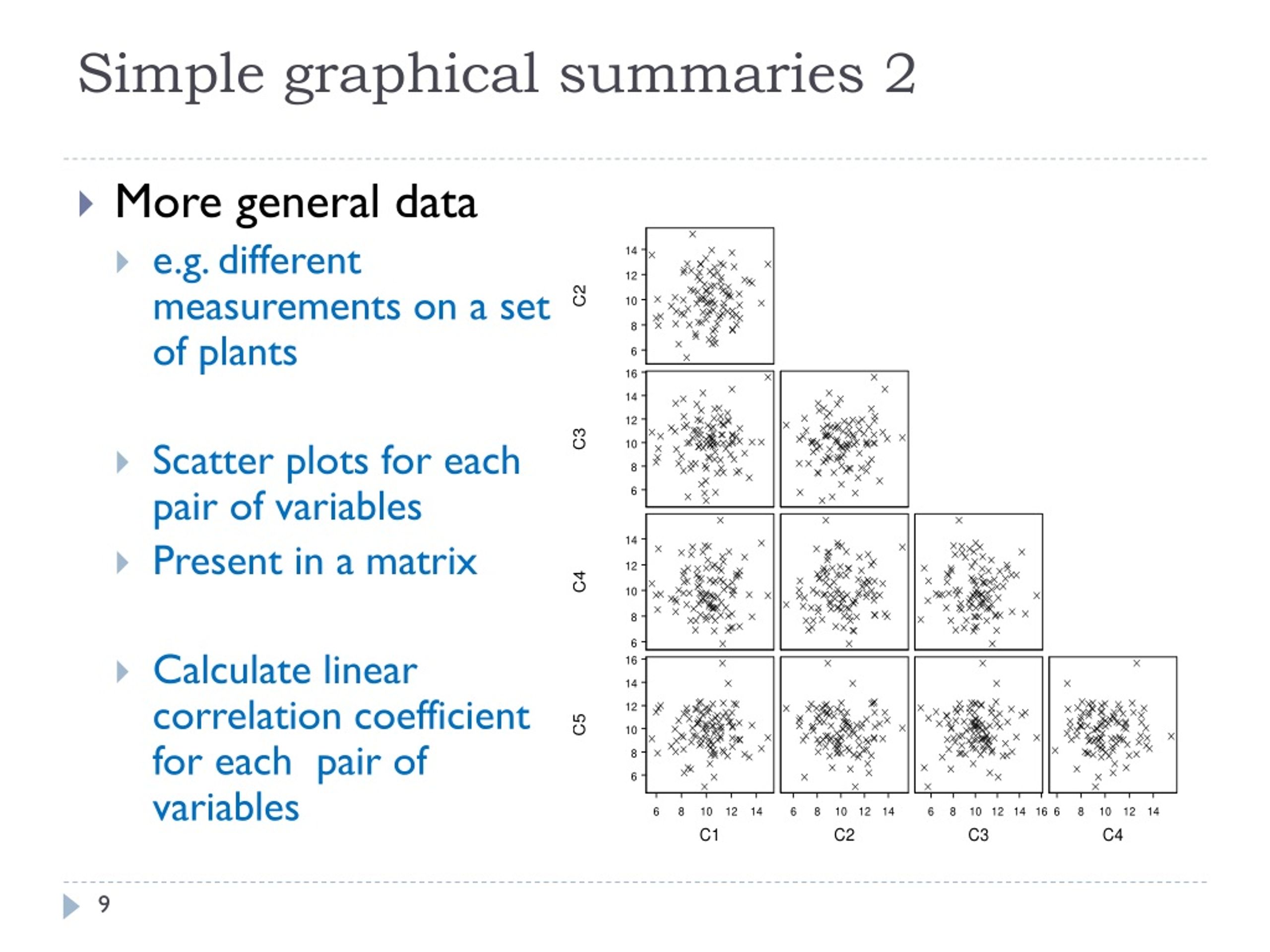 Simple graphical summaries 2

More general data

e.g. different measurements on a set of plants

Scatter plots for each pair of variables

Present in a matrix

Calculate linear correlation coefficient for each pair of variables

C2
14
12
10
8
6

C3
16
14
12
10
8
6

C4
14
12
10
8
6

C5
16
14
12
10
8
6

6 8 10 12 14
C1

6 8 10 12 14
C2

6 8 10 12 14 16
C3

6 8 10 12 14
C4

9